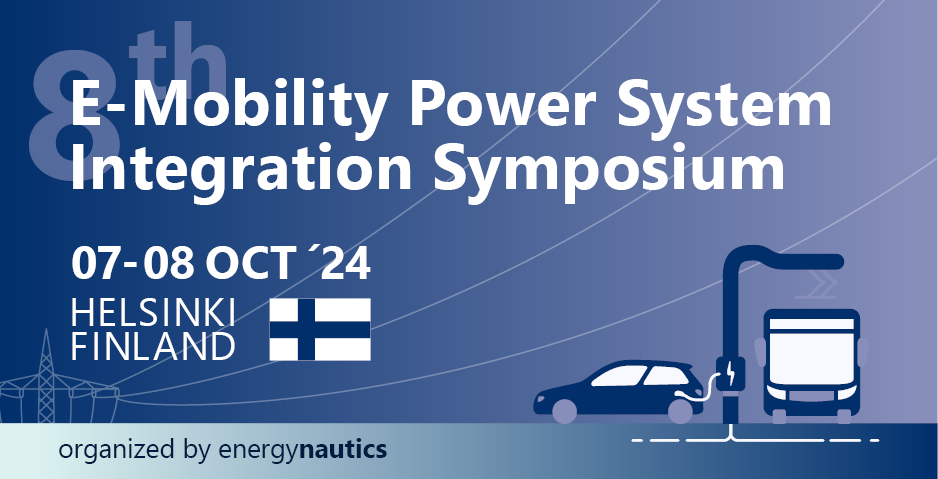 8th
E-Mobility Power System Integration Symposium

07-08 OCT ´24
HELSINKI
FINLAND

organized by energynautics